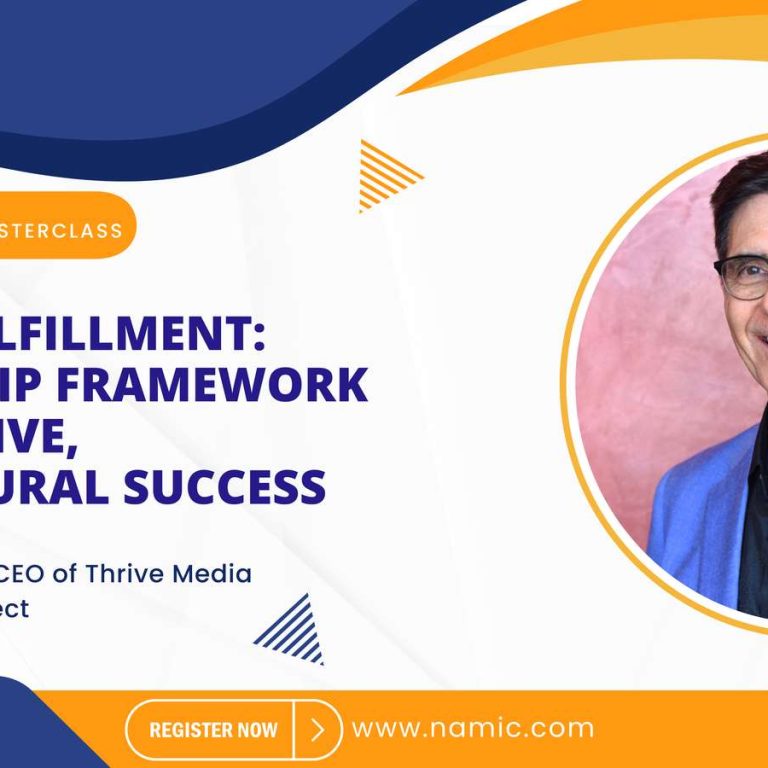 STERCLASS

LFILLMENT: IP FRAMEWORK IVE, URAL SUCCESS

CEO of Thrive Media ect

REGISTER NOW

www.namic.com